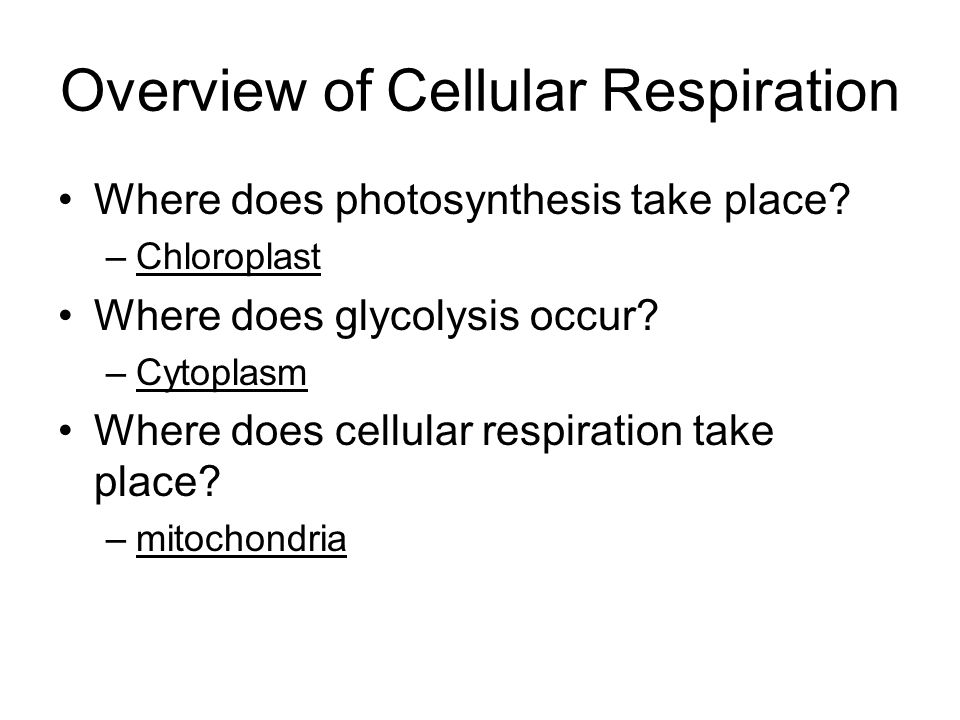 Overview of Cellular Respiration

• Where does photosynthesis take place?
– Chloroplast
• Where does glycolysis occur?
– Cytoplasm
• Where does cellular respiration take place?
– mitochondria